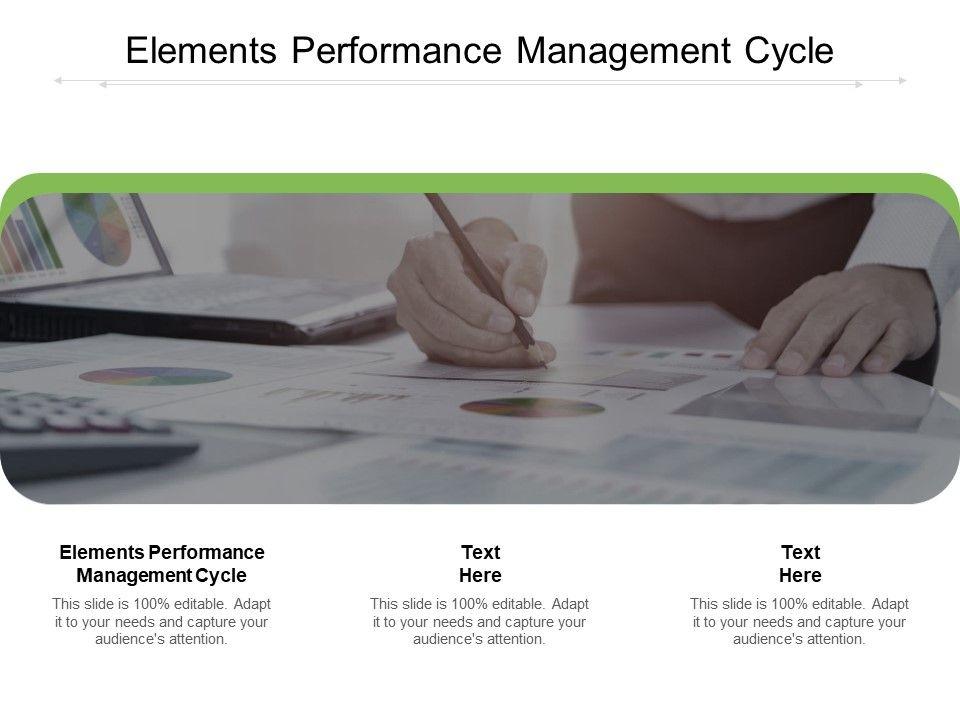 Elements Performance Management Cycle

Elements Performance Management Cycle

This slide is 100% editable. Adapt it to your needs and capture your audience's attention.

Text Here

This slide is 100% editable. Adapt it to your needs and capture your audience's attention.

Text Here

This slide is 100% editable. Adapt it to your needs and capture your audience's attention.